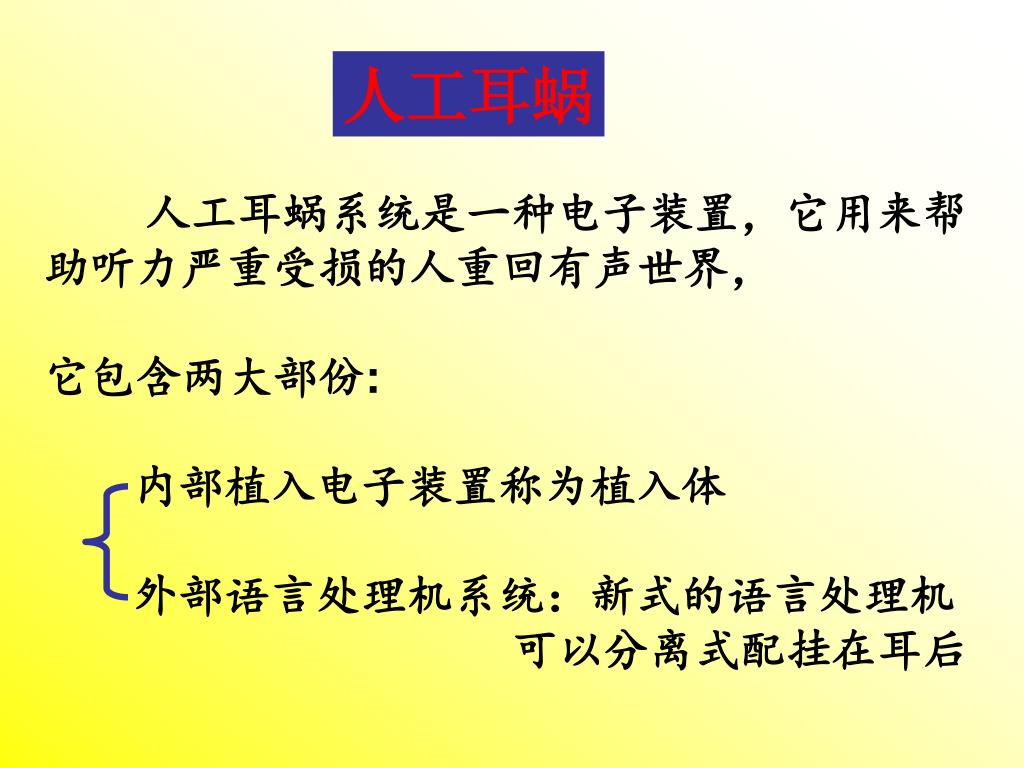 人工耳蜗

人工耳蜗系统是一种电子装置，它用来帮助听力严重受损的人重回有声世界，

它包含两大部份:

内部植入电子装置称为植入体

外部语言处理机系统：新式的语言处理机可以分离式配挂在耳后